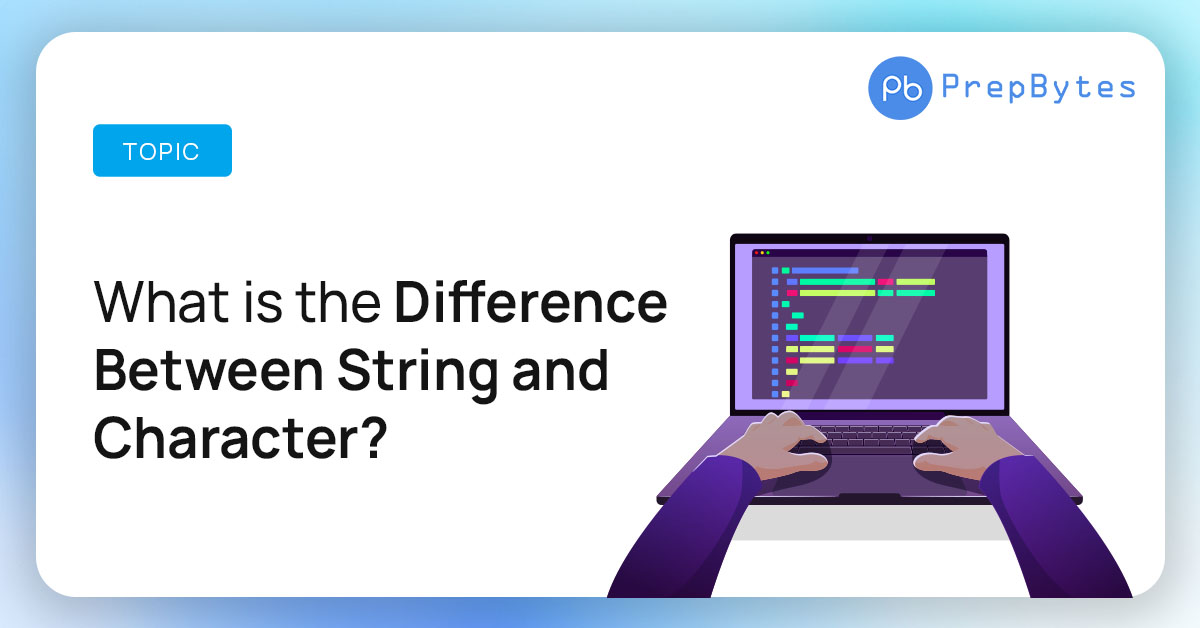 Pb PrepBytes

TOPIC

What is the Difference Between String and Character?